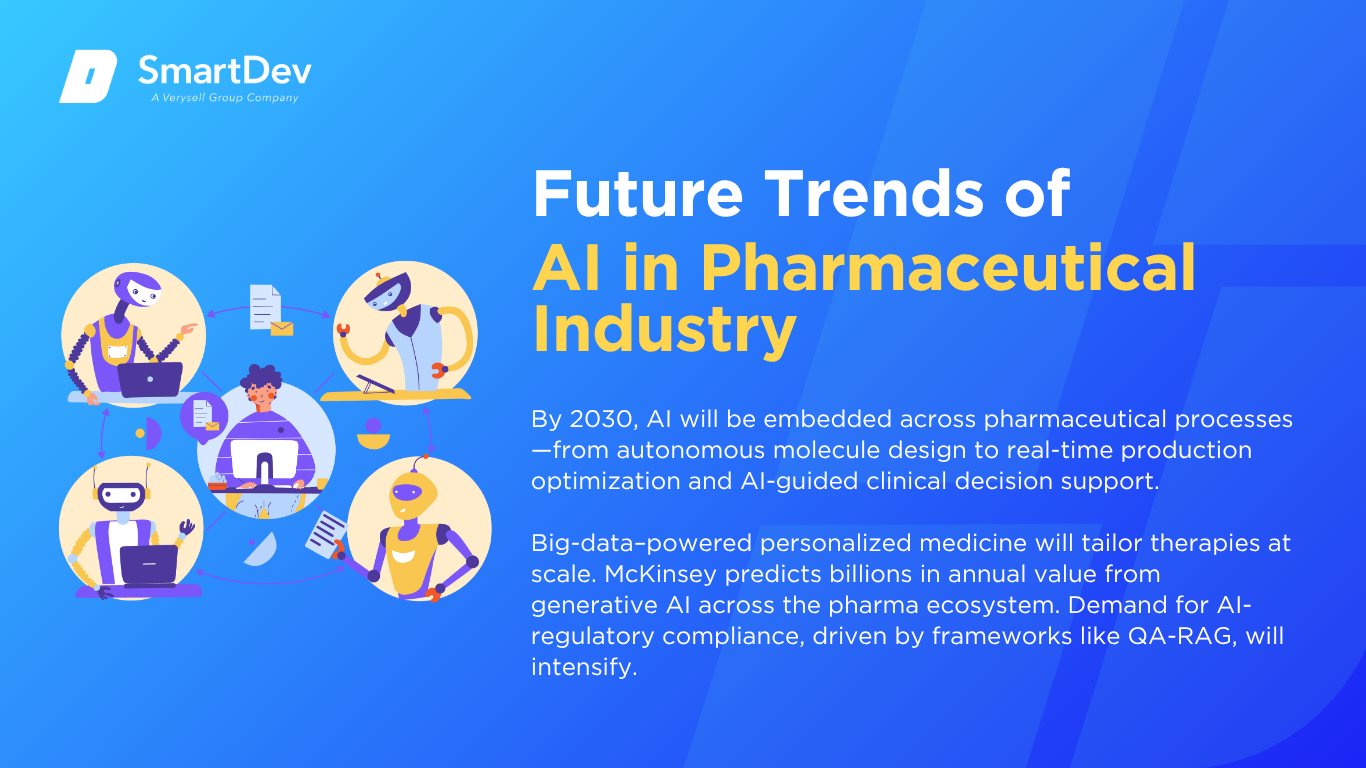 SmartDev
A Verysell Group Company

Future Trends of
AI in Pharmaceutical Industry

By 2030, AI will be embedded across pharmaceutical processes—from autonomous molecule design to real-time production optimization and AI-guided clinical decision support.

Big-data–powered personalized medicine will tailor therapies at scale. McKinsey predicts billions in annual value from generative AI across the pharma ecosystem. Demand for AI-regulatory compliance, driven by frameworks like QA-RAG, will intensify.